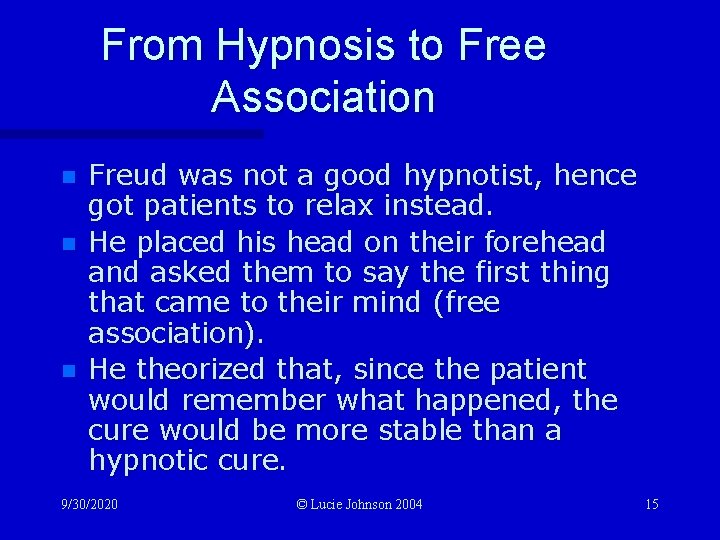 From Hypnosis to Free Association

- Freud was not a good hypnotist, hence got patients to relax instead.
- He placed his head on their forehead and asked them to say the first thing that came to their mind (free association).
- He theorized that, since the patient would remember what happened, the cure would be more stable than a hypnotic cure.

9/30/2020 © Lucie Johnson 2004 15